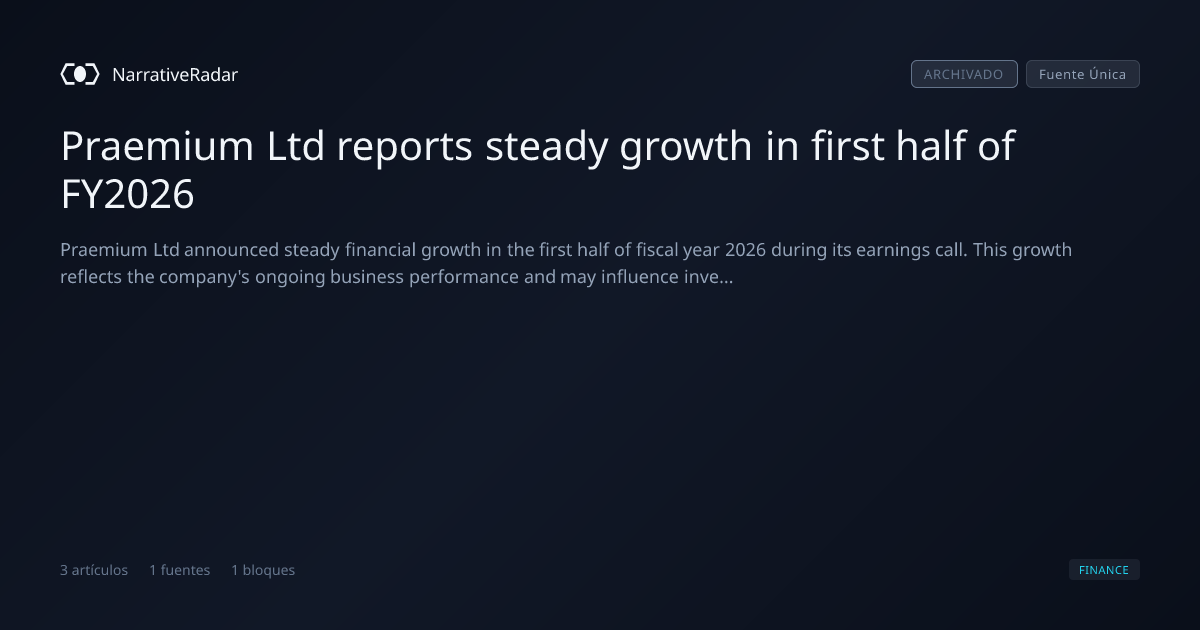 NarrativeRadar

ARCHIVADO Fuente Única

Praemium Ltd reports steady growth in first half of FY2026

Praemium Ltd announced steady financial growth in the first half of fiscal year 2026 during its earnings call. This growth reflects the company's ongoing business performance and may influence inve...

3 artículos 1 fuentes 1 bloques

FINANCE